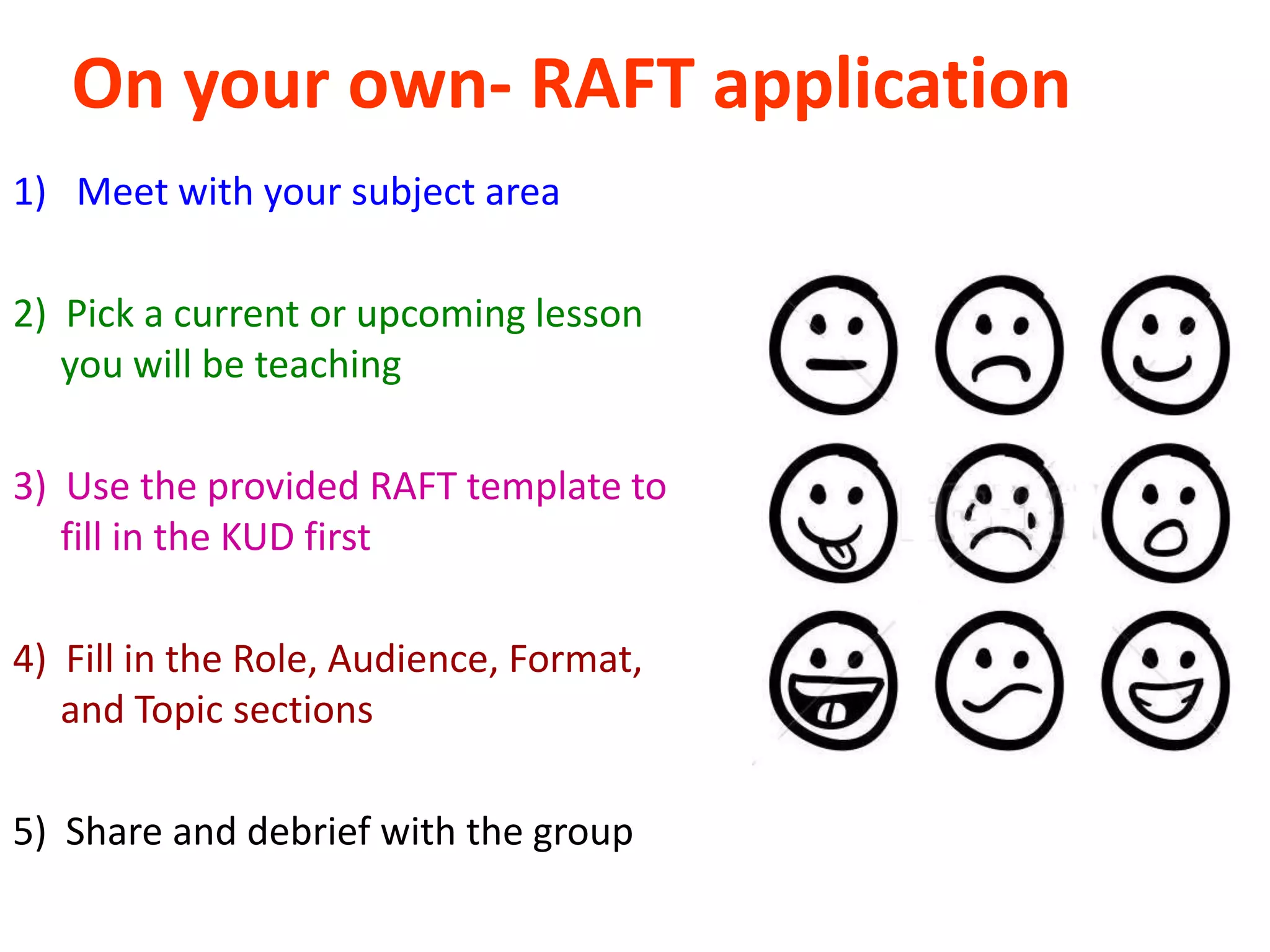 On your own- RAFT application

1) Meet with your subject area

2) Pick a current or upcoming lesson you will be teaching

3) Use the provided RAFT template to fill in the KUD first

4) Fill in the Role, Audience, Format, and Topic sections

5) Share and debrief with the group